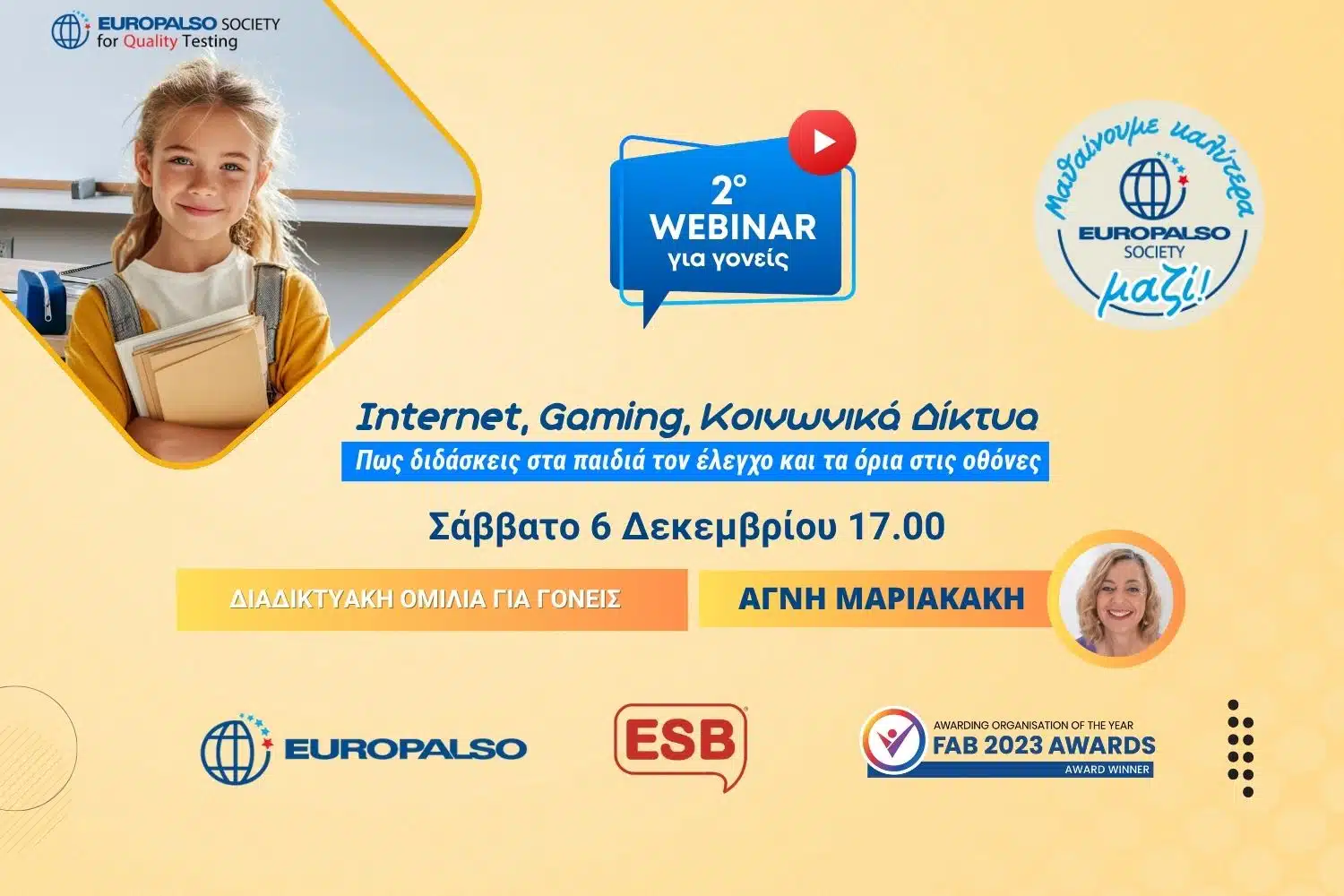 EUROPALSO SOCIETY
for Quality Testing

2°
WEBINAR
για γονείς

Μαθαίνουμε καλύτερα
EUROPALSO
SOCIETY
μαζί!

Internet, Gaming, Κοινωνικά Δίκτυα

Πως διδάσκεις στα παιδιά τον έλεγχο και τα όρια στις οθόνες

Σάββατο 6 Δεκεμβρίου 17.00

ΔΙΑΔΙΚΤΥΑΚΗ ΟΜΙΛΙΑ ΓΙΑ ΓΟΝΕΙΣ

ΑΓΝΗ ΜΑΡΙΑΚΑΚΗ

EUROPALSO

ESB

AWARDING ORGANISATION OF THE YEAR
FAB 2023 AWARDS
AWARD WINNER